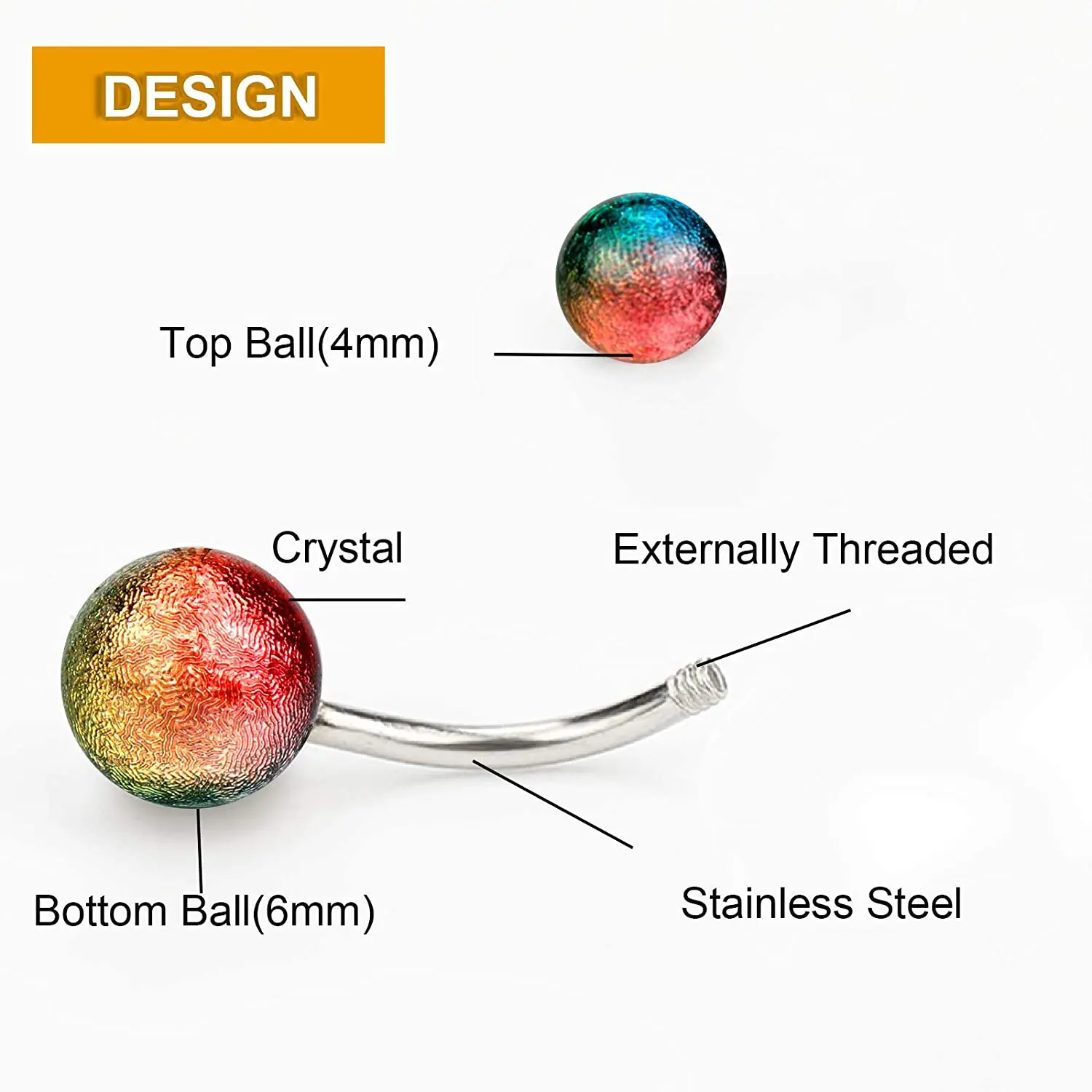 DESIGN

Top Ball(4mm)

Crystal

Externally Threaded

Bottom Ball(6mm)

Stainless Steel